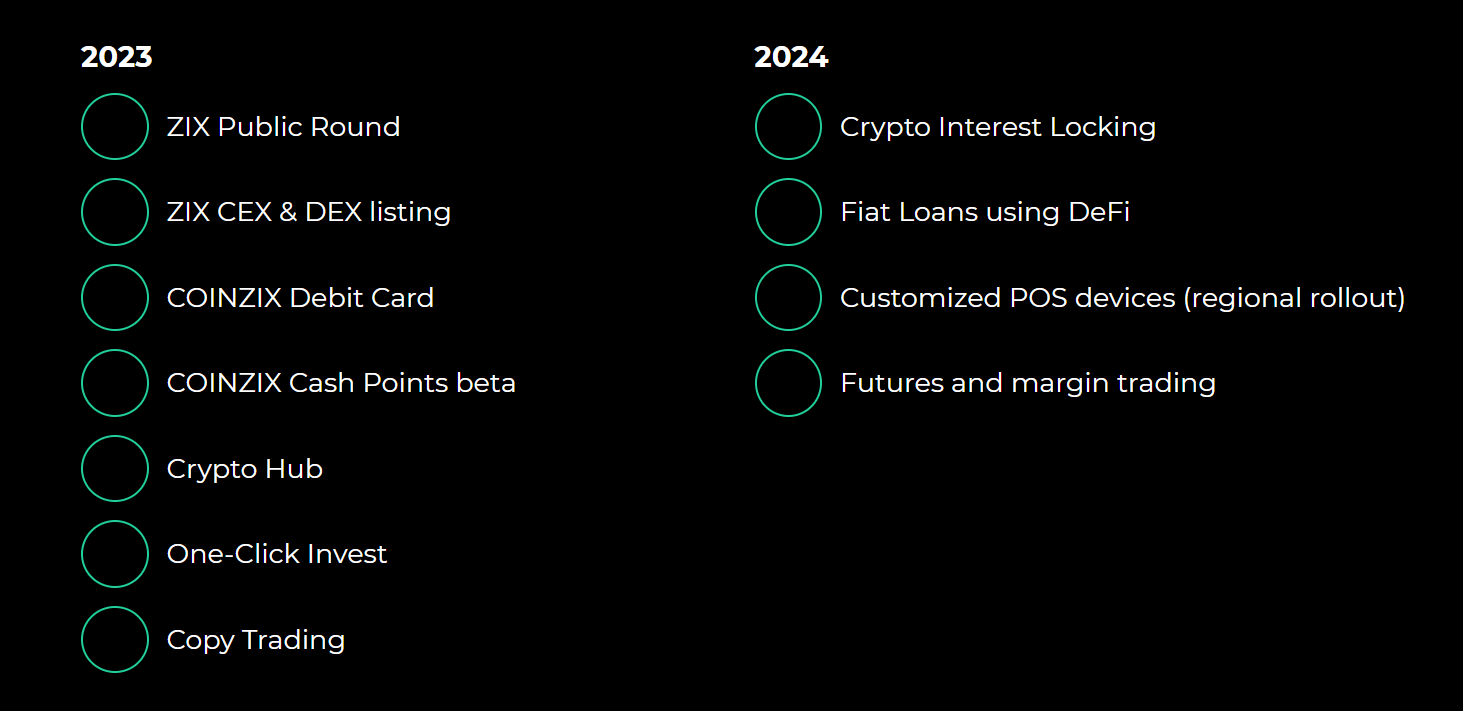 2023

ZIX Public Round

ZIX CEX & DEX listing

COINZIX Debit Card

COINZIX Cash Points beta

Crypto Hub

One-Click Invest

Copy Trading

2024

Crypto Interest Locking

Fiat Loans using DeFi

Customized POS devices (regional rollout)

Futures and margin trading